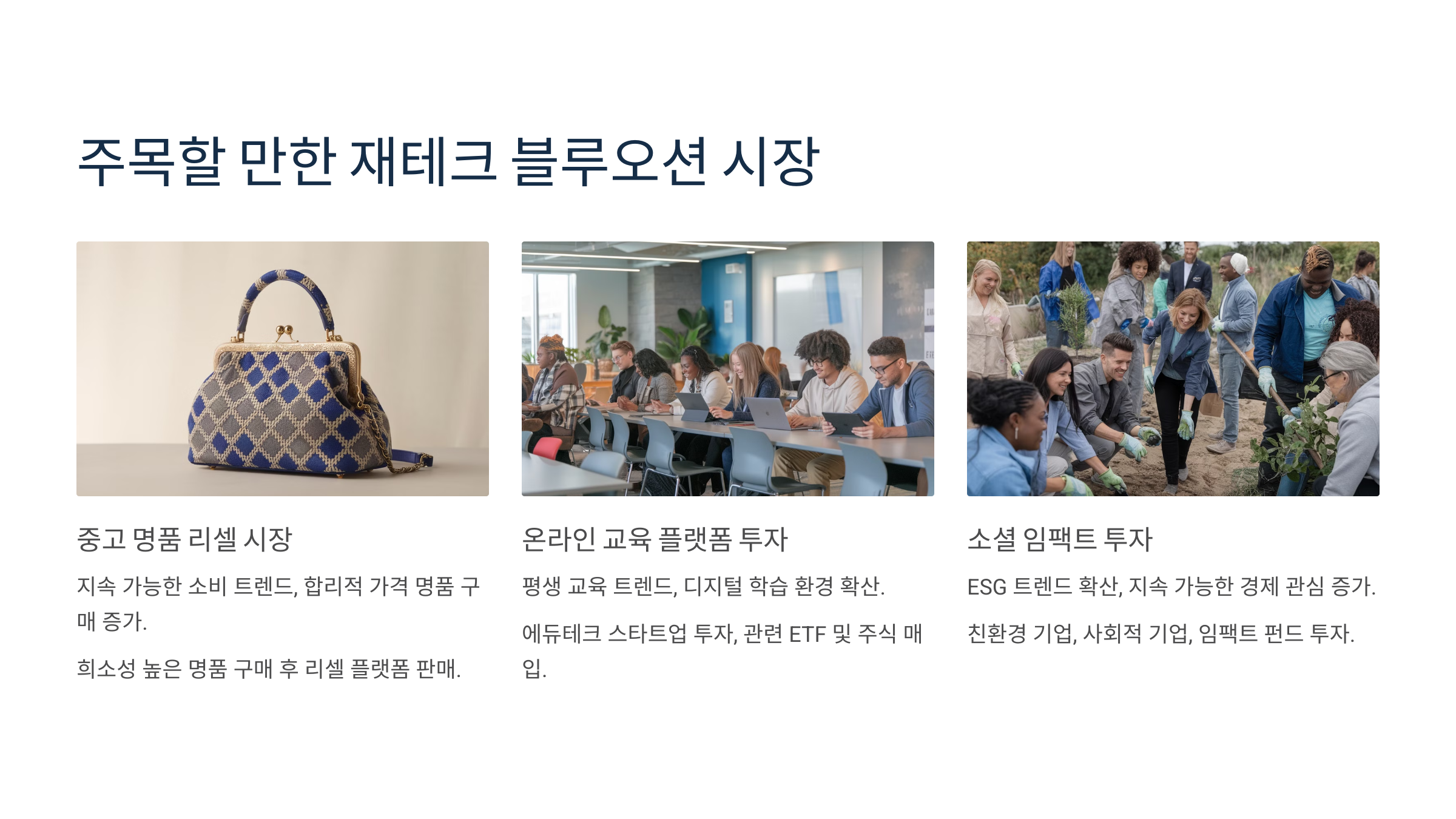 주목할 만한 재테크 블루오션 시장

중고 명품 리셀 시장

지속 가능한 소비 트렌드, 합리적 가격 명품 구매 증가.

희소성 높은 명품 구매 후 리셀 플랫폼 판매.

온라인 교육 플랫폼 투자

평생 교육 트렌드, 디지털 학습 환경 확산.

에듀테크 스타트업 투자, 관련 ETF 및 주식 매입.

소셜 임팩트 투자

ESG 트렌드 확산, 지속 가능한 경제 관심 증가.

친환경 기업, 사회적 기업, 임팩트 펀드 투자.